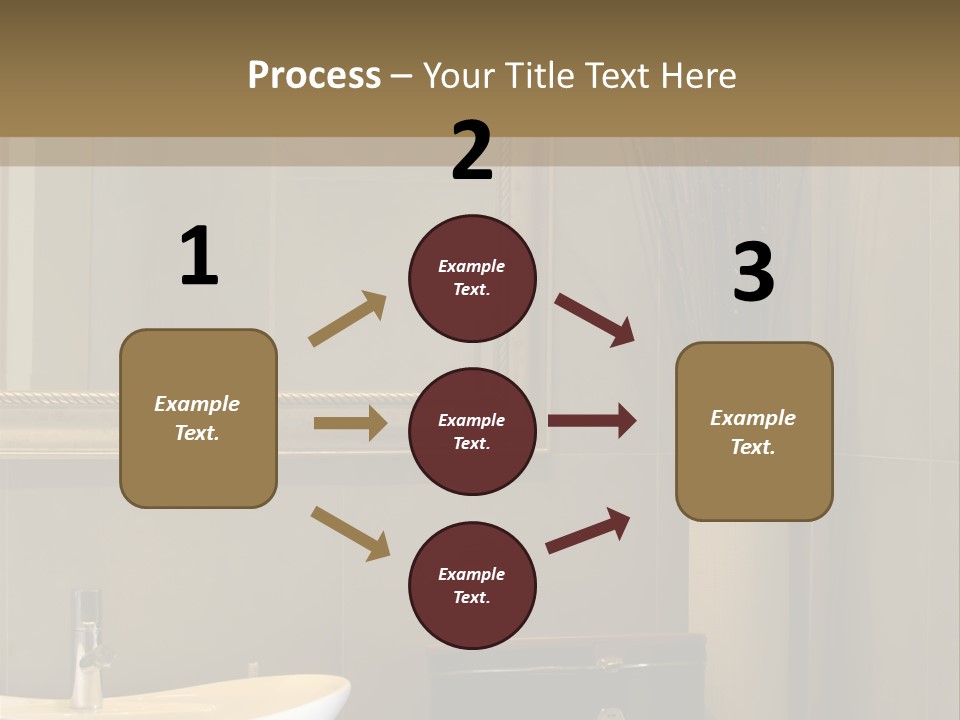 Process – Your Title Text Here

1

Example Text.

2

Example Text.

Example Text.

Example Text.

3

Example Text.